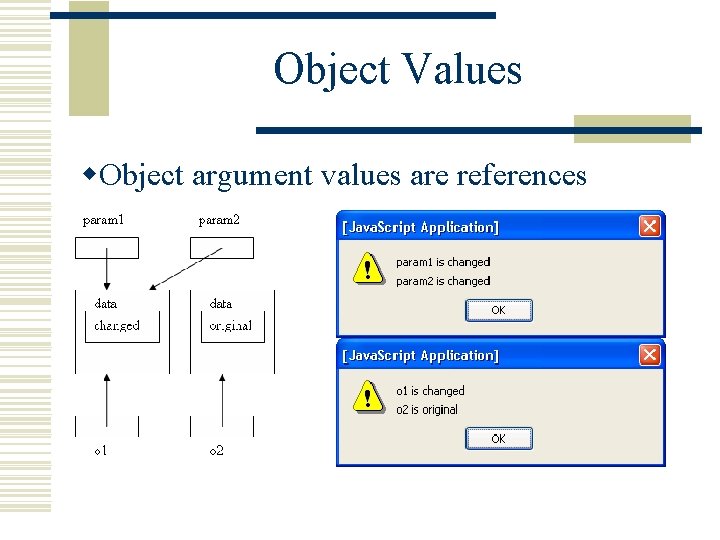 Object Values

◆Object argument values are references

param1

param2

data

changed

data

original

o1

o2

[JavaScript Application]

param1 is changed
param2 is changed

OK

[JavaScript Application]

o1 is changed
o2 is original

OK